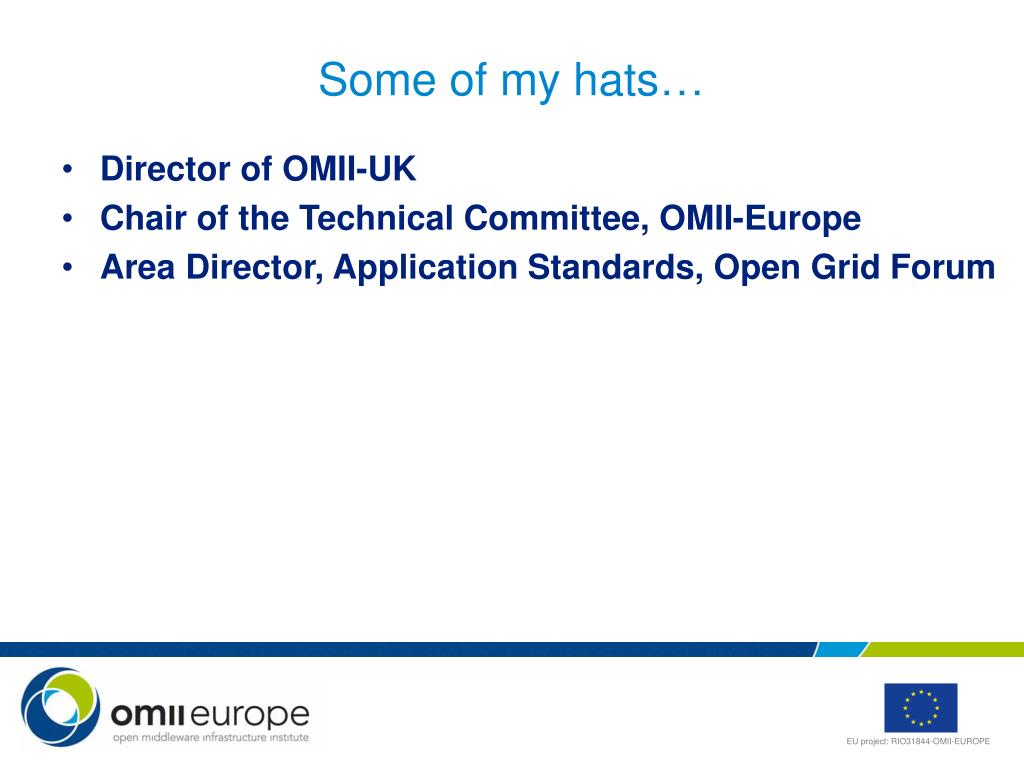 Some of my hats…

• Director of OMII-UK
• Chair of the Technical Committee, OMII-Europe
• Area Director, Application Standards, Open Grid Forum

omii europe
open middleware infrastructure institute

EU project: RIO31844-OMII-EUROPE